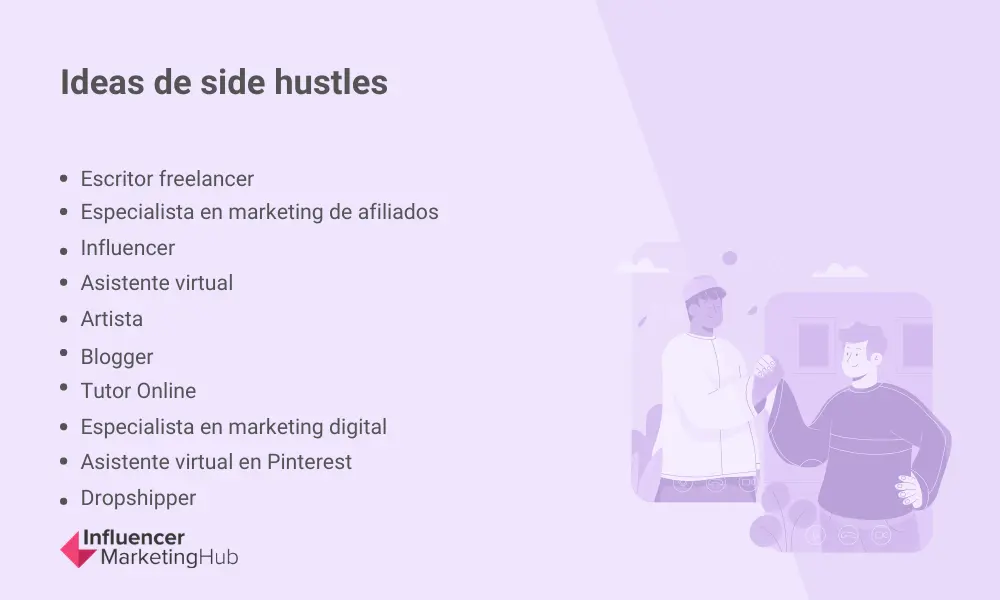 Ideas de side hustles

- Escritor freelancer
- Especialista en marketing de afiliados
- Influencer
- Asistente virtual
- Artista
- Blogger
- Tutor Online
- Especialista en marketing digital
- Asistente virtual en Pinterest
- Dropshipper

Influencer MarketingHub